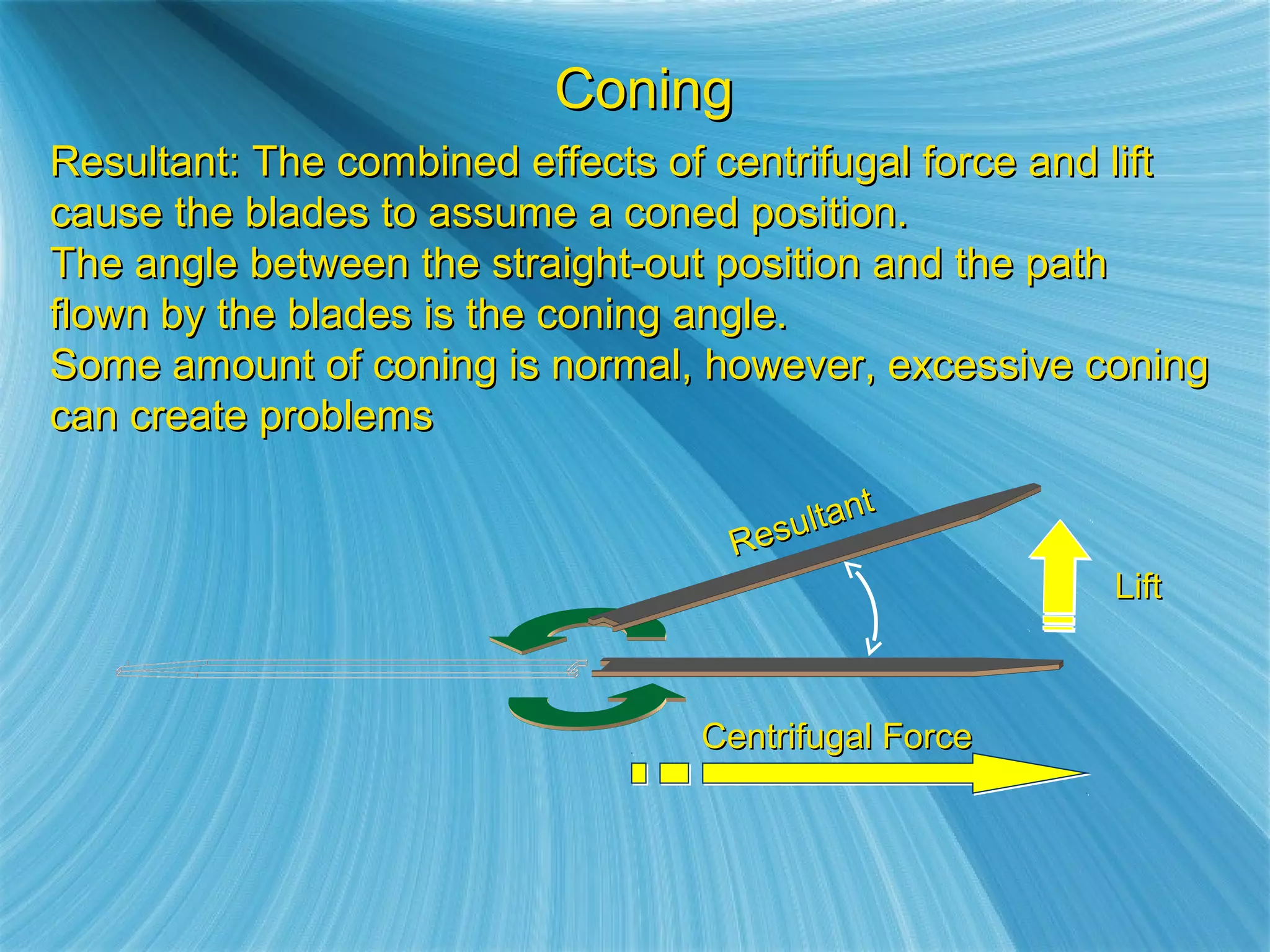 Coning

Resultant: The combined effects of centrifugal force and lift cause the blades to assume a coned position.

The angle between the straight-out position and the path flown by the blades is the coning angle.

Some amount of coning is normal, however, excessive coning can create problems

Resultant

Lift

Centrifugal Force